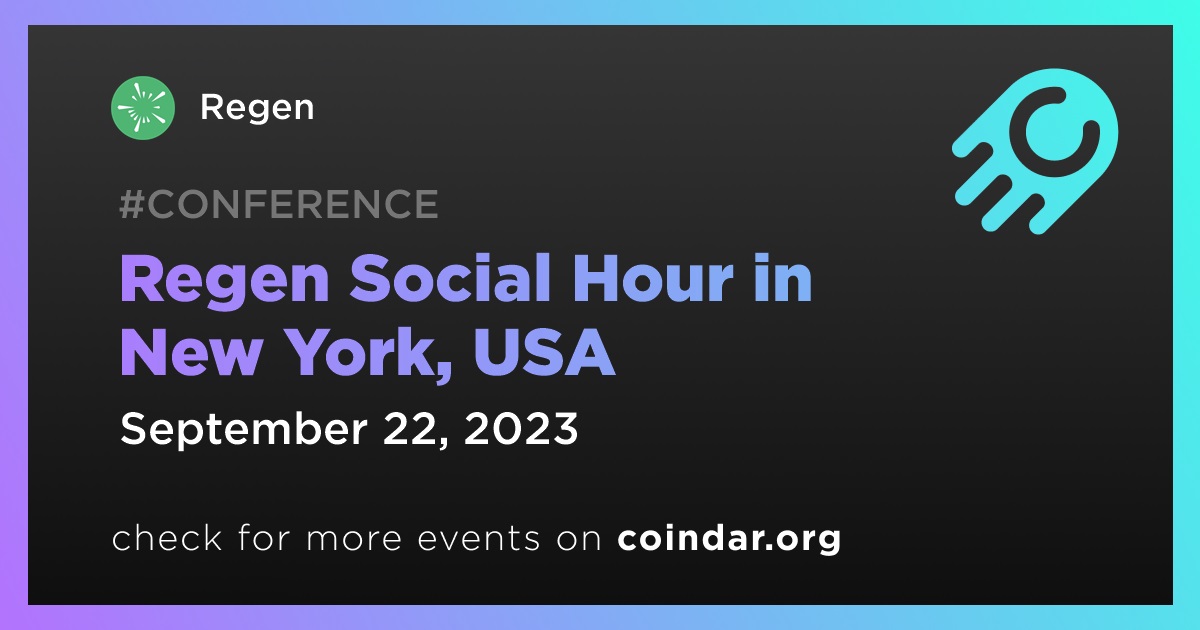 Regen

#CONFERENCE

Regen Social Hour in New York, USA

September 22, 2023

check for more events on coindar.org